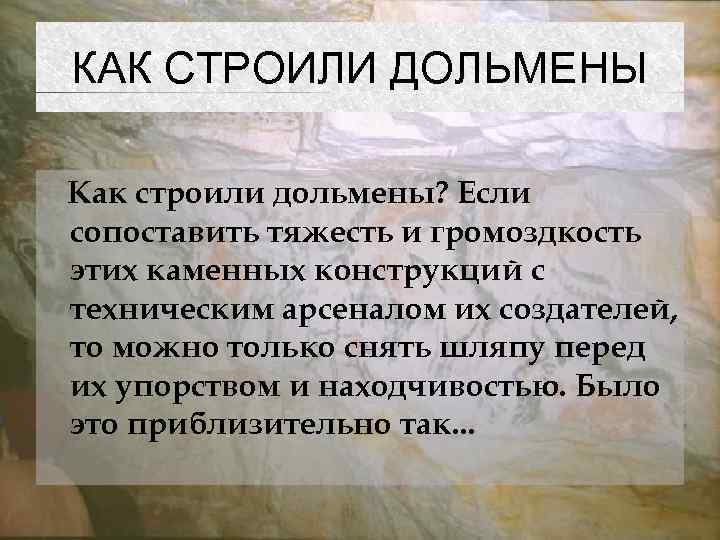 КАК СТРОИЛИ ДОЛЬМЕНЫ

Как строили дольмены? Если сопоставить тяжесть и громоздкость этих каменных конструкций с техническим арсеналом их создателей, то можно только снять шляпу перед их упорством и находчивостью. Было это приблизительно так...